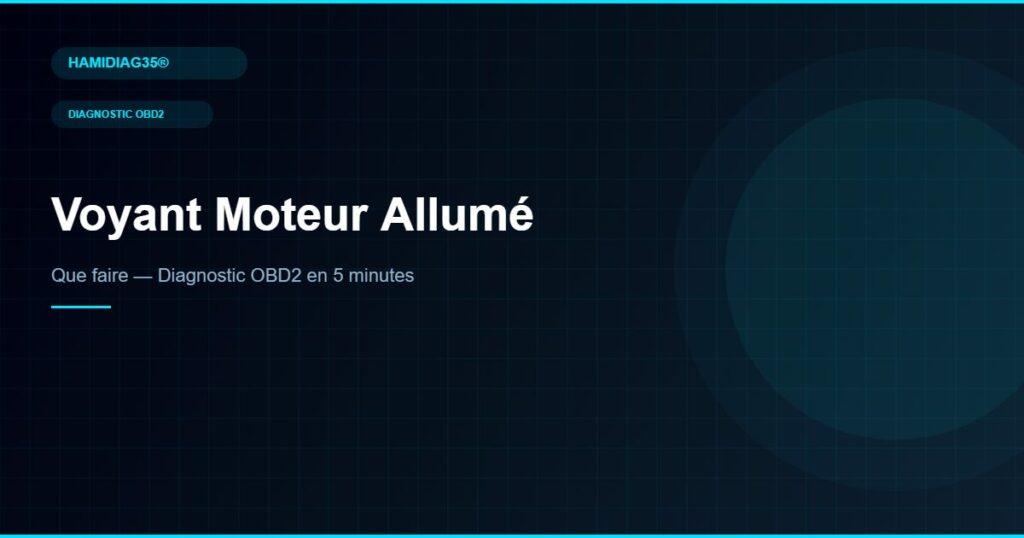 HAMIDIAG35®

DIAGNOSTIC OBD2

Voyant Moteur Allumé

Que faire — Diagnostic OBD2 en 5 minutes